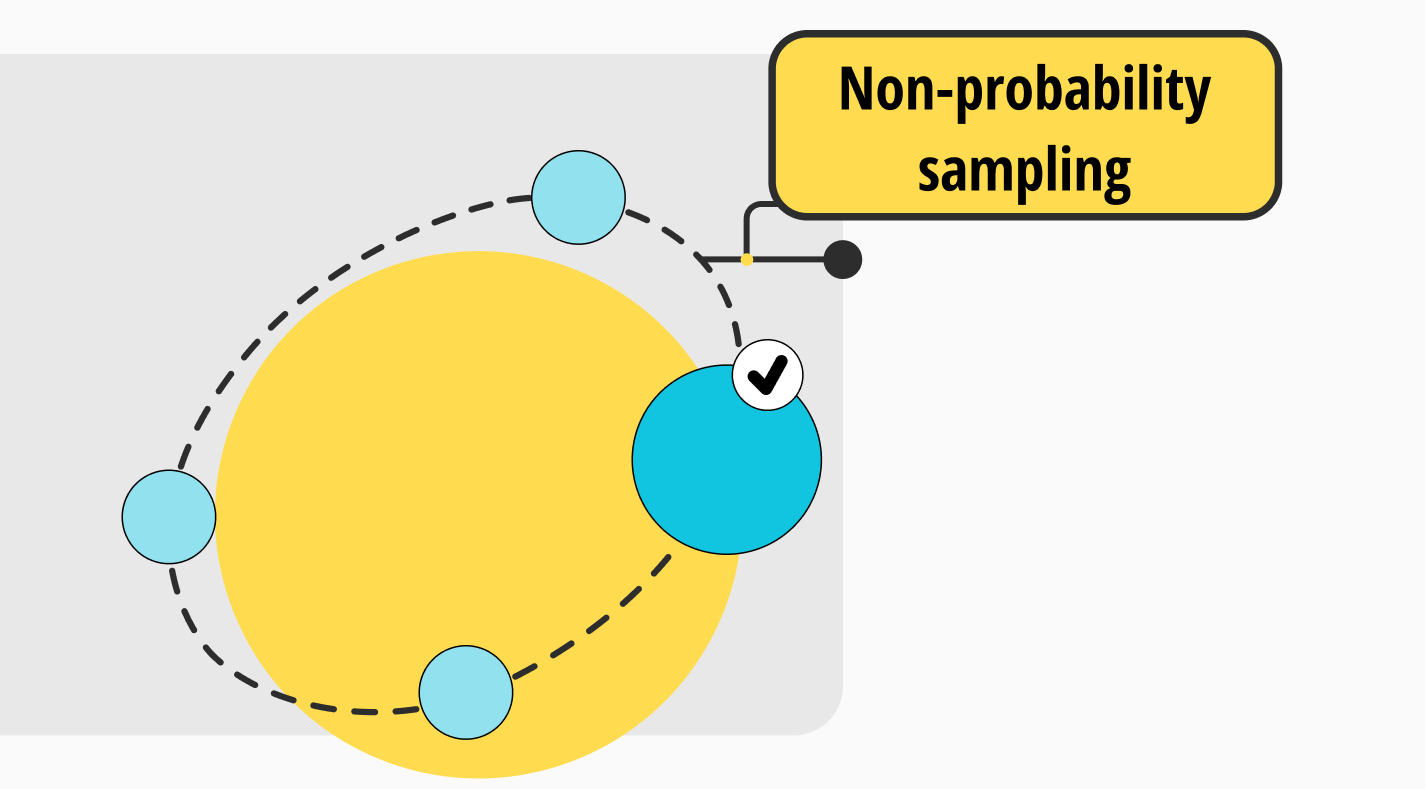 Non-probability sampling